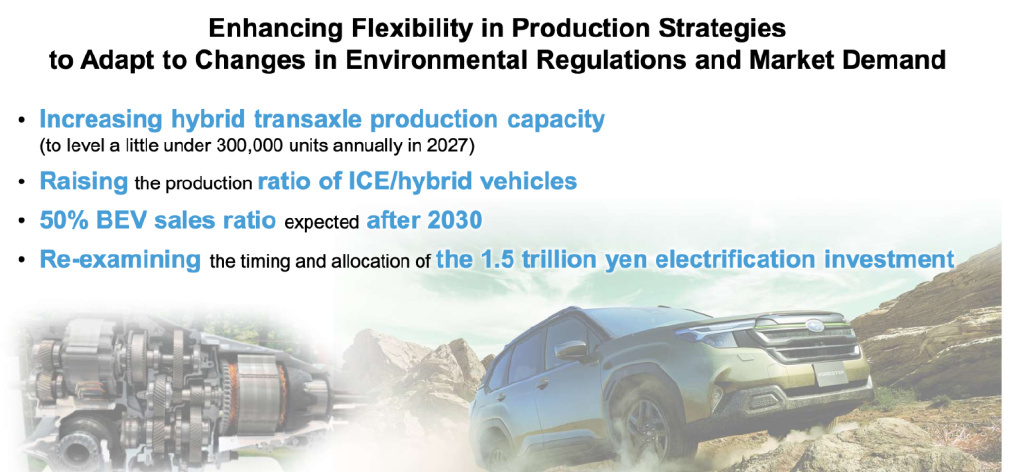 Enhancing Flexibility in Production Strategies to Adapt to Changes in Environmental Regulations and Market Demand

• Increasing hybrid transaxle production capacity (to level a little under 300,000 units annually in 2027)
• Raising the production ratio of ICE/hybrid vehicles
• 50% BEV sales ratio expected after 2030
• Re-examining the timing and allocation of the 1.5 trillion yen electrification investment